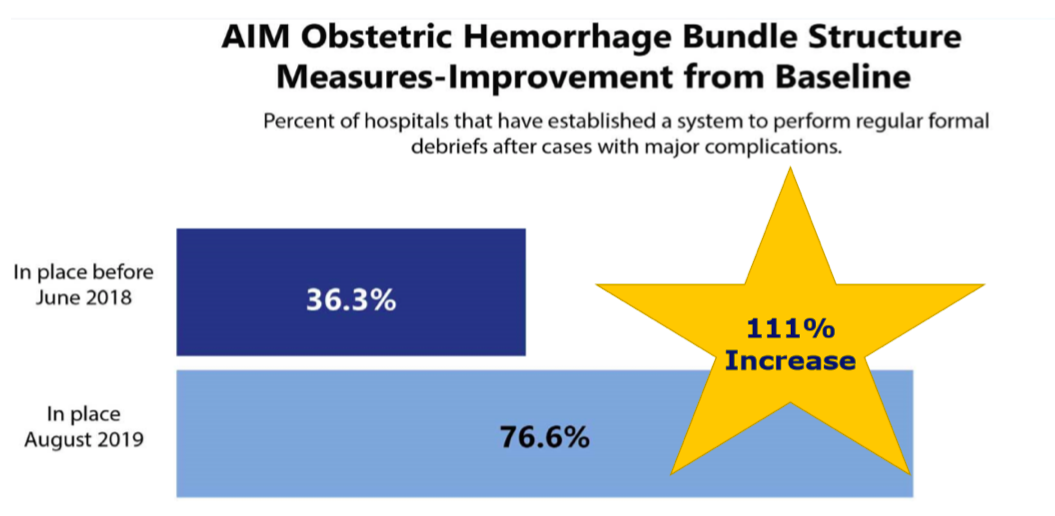 AIM Obstetric Hemorrhage Bundle Structure Measures-Improvement from Baseline

Percent of hospitals that have established a system to perform regular formal debriefs after cases with major complications.

In place before June 2018

36.3%

In place August 2019

76.6%

111% Increase